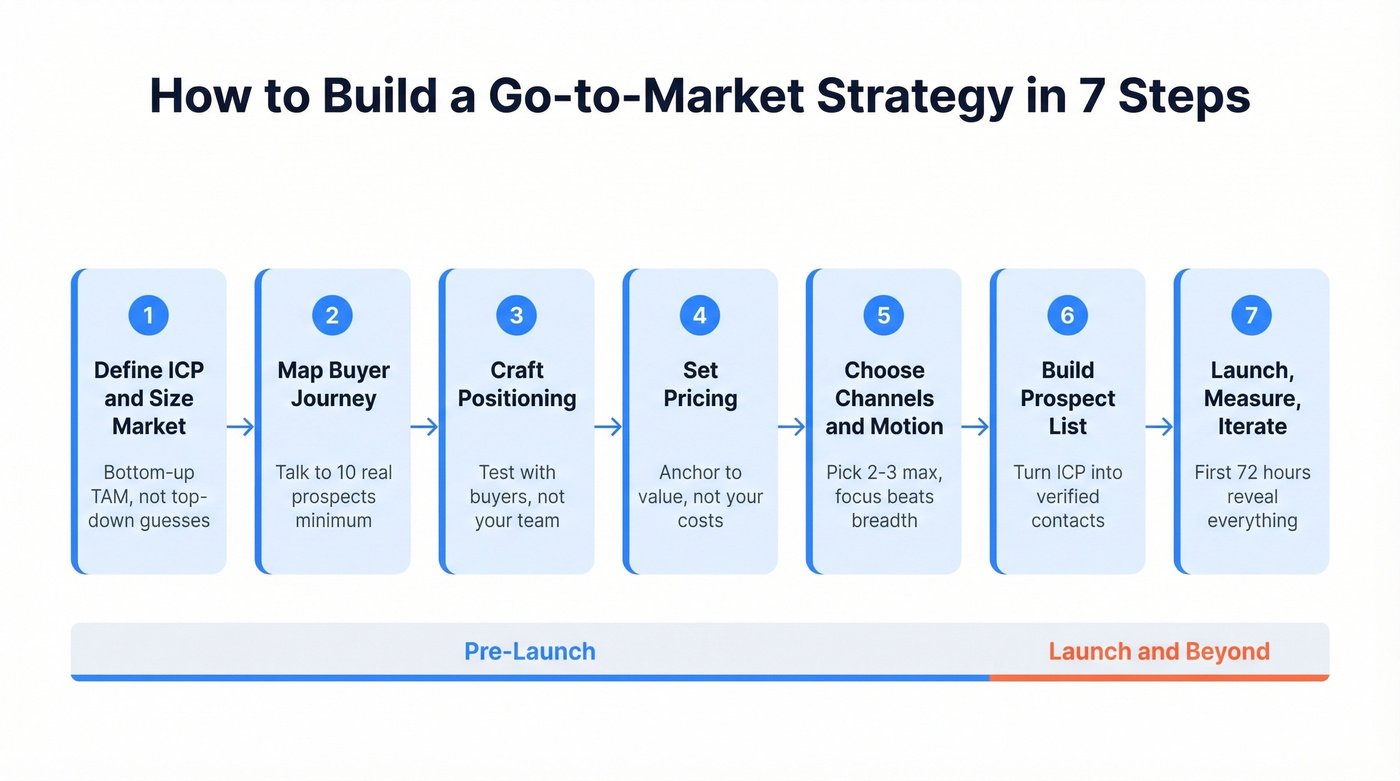 How to Build a Go-to-Market Strategy in 7 Steps

1
Define ICP and Size Market
Bottom-up TAM, not top-down guesses

2
Map Buyer Journey
Talk to 10 real prospects minimum

3
Craft Positioning
Test with buyers, not your team

4
Set Pricing
Anchor to value, not your costs

5
Choose Channels and Motion
Pick 2-3 max, focus beats breadth

6
Build Prospect List
Turn ICP into verified contacts

7
Launch, Measure, Iterate
First 72 hours reveal everything

Pre-Launch

Launch and Beyond